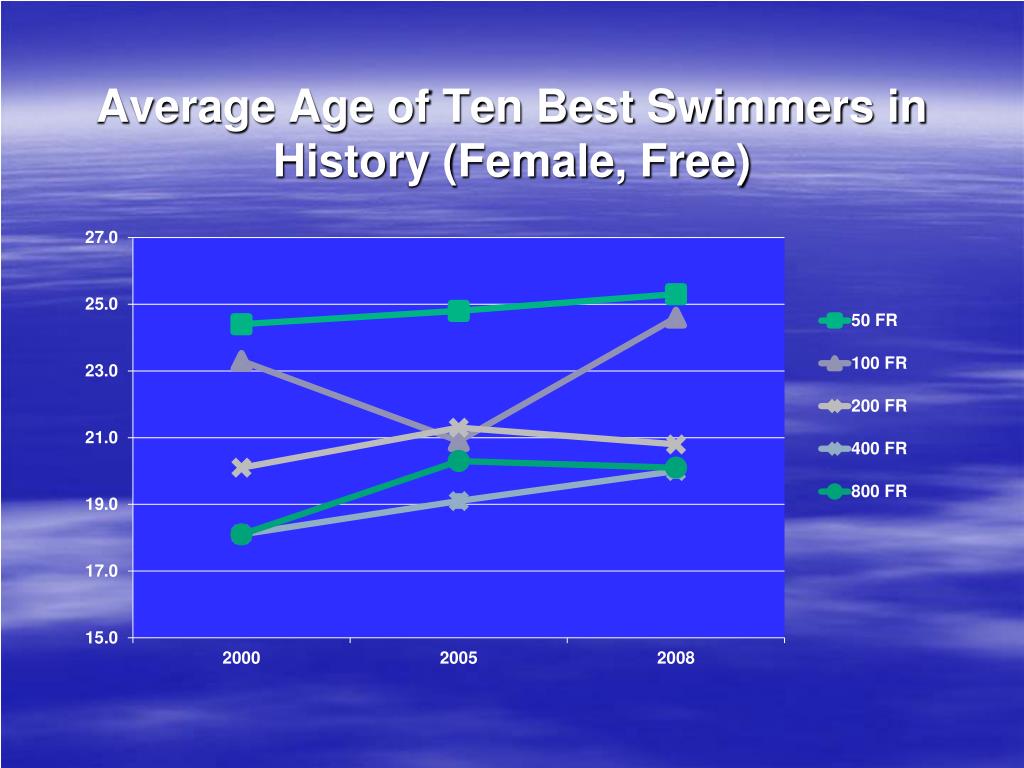 Average Age of Ten Best Swimmers in History (Female, Free)

27.0
25.0
23.0
21.0
19.0
17.0
15.0

2000
2005
2008

50 FR
100 FR
200 FR
400 FR
800 FR